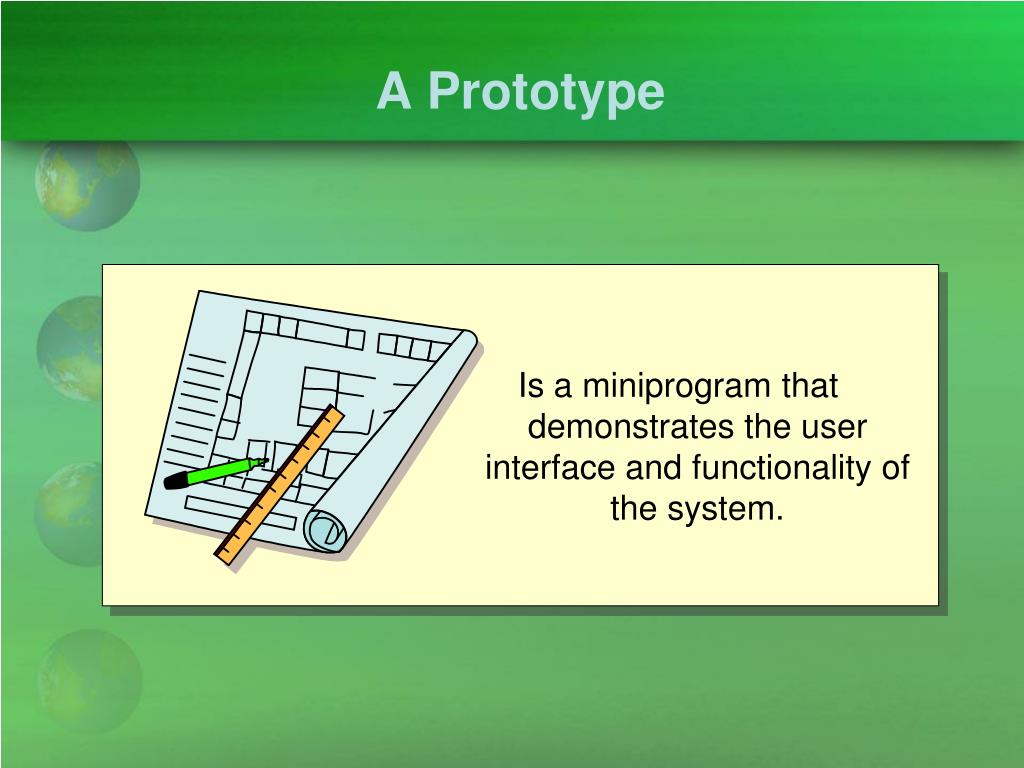 A Prototype

Is a miniprogram that demonstrates the user interface and functionality of the system.